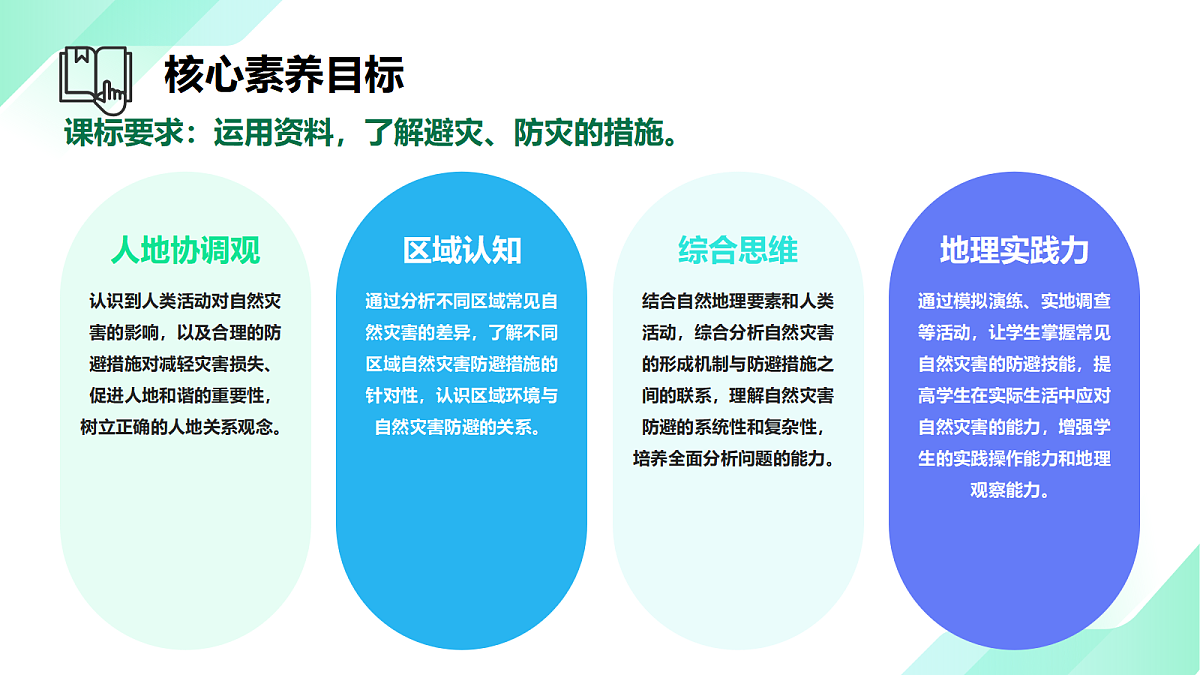 核心素养目标

课标要求：运用资料，了解避灾、防灾的措施。

人地协调观

认识到人类活动对自然灾害的影响，以及合理的防避措施对减轻灾害损失、促进人地和谐的重要性，树立正确的人地关系观念。

区域认知

通过分析不同区域常见自然灾害的差异，了解不同区域自然灾害防避措施的针对性，认识区域环境与自然灾害防避的关系。

综合思维

结合自然地理要素和人类活动，综合分析自然灾害的形成机制与防避措施之间的联系，理解自然灾害防避的系统性和复杂性，培养全面分析问题的能力。

地理实践力

通过模拟演练、实地调查等活动，让学生掌握常见自然灾害的防避技能，提高学生在实际生活中应对自然灾害的能力，增强学生的实践操作能力和地理观察能力。